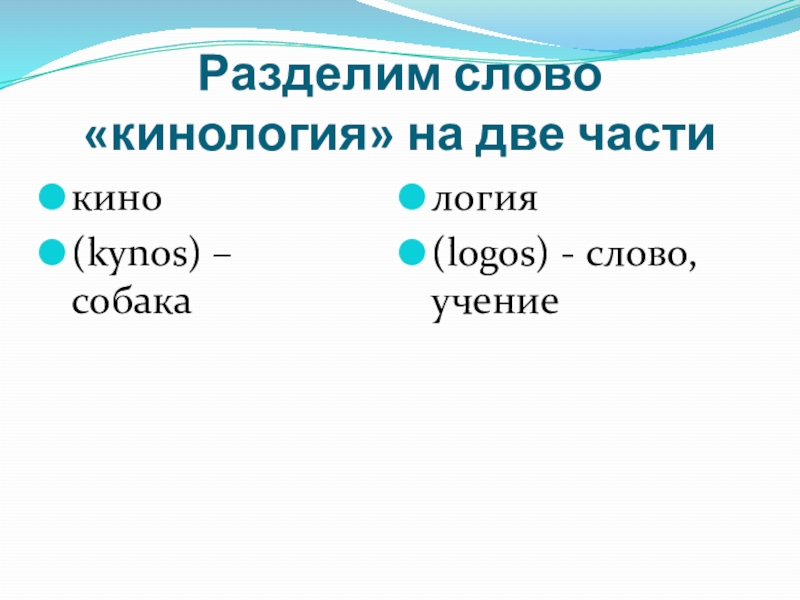 Разделим слово «кинология» на две части

кино

(kynos) – собака

логия

(logos) - слово, учение